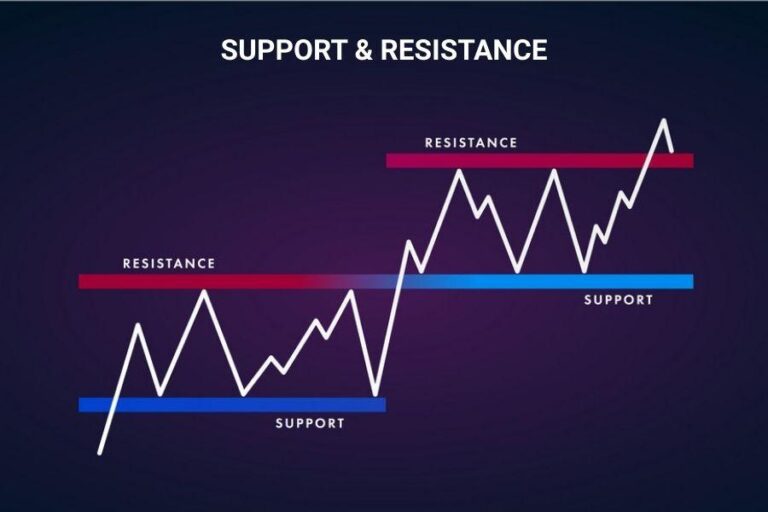 SUPPORT & RESISTANCE

RESISTANCE

RESISTANCE

SUPPORT

SUPPORT